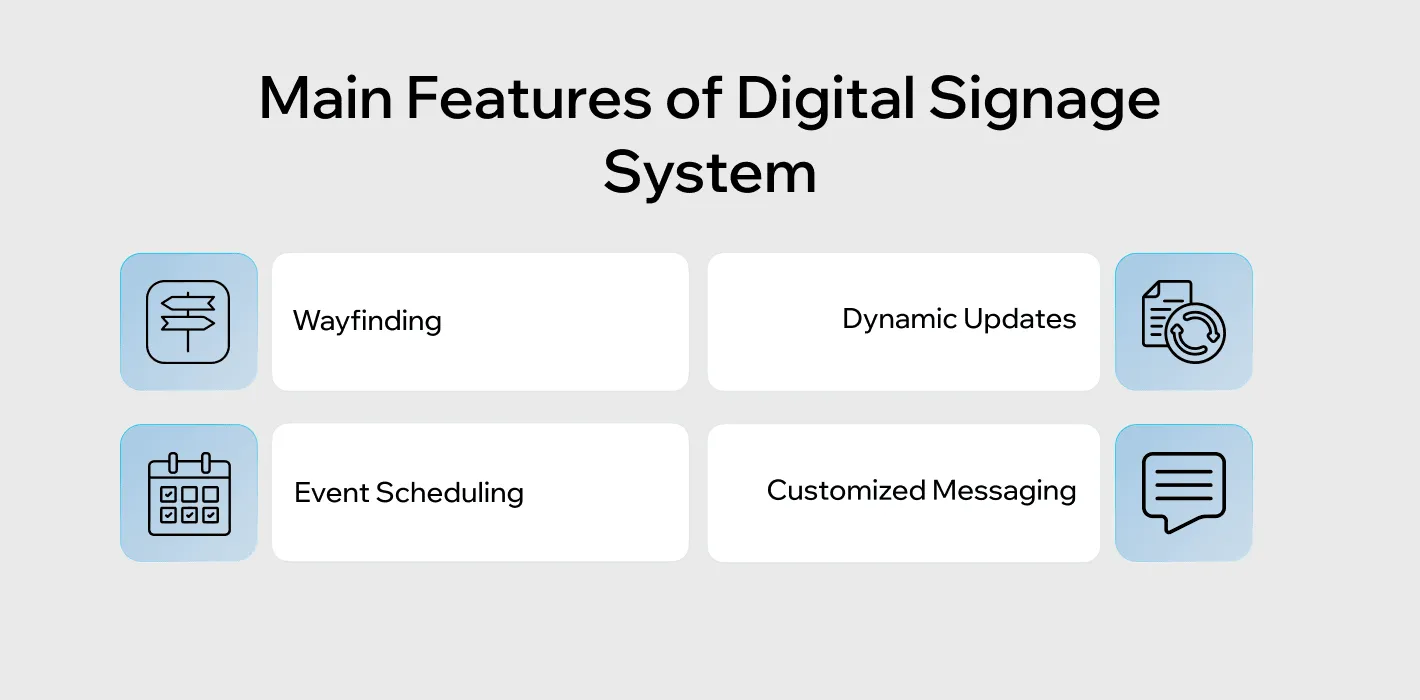 Main Features of Digital Signage System

Wayfinding

Dynamic Updates

Event Scheduling

Customized Messaging